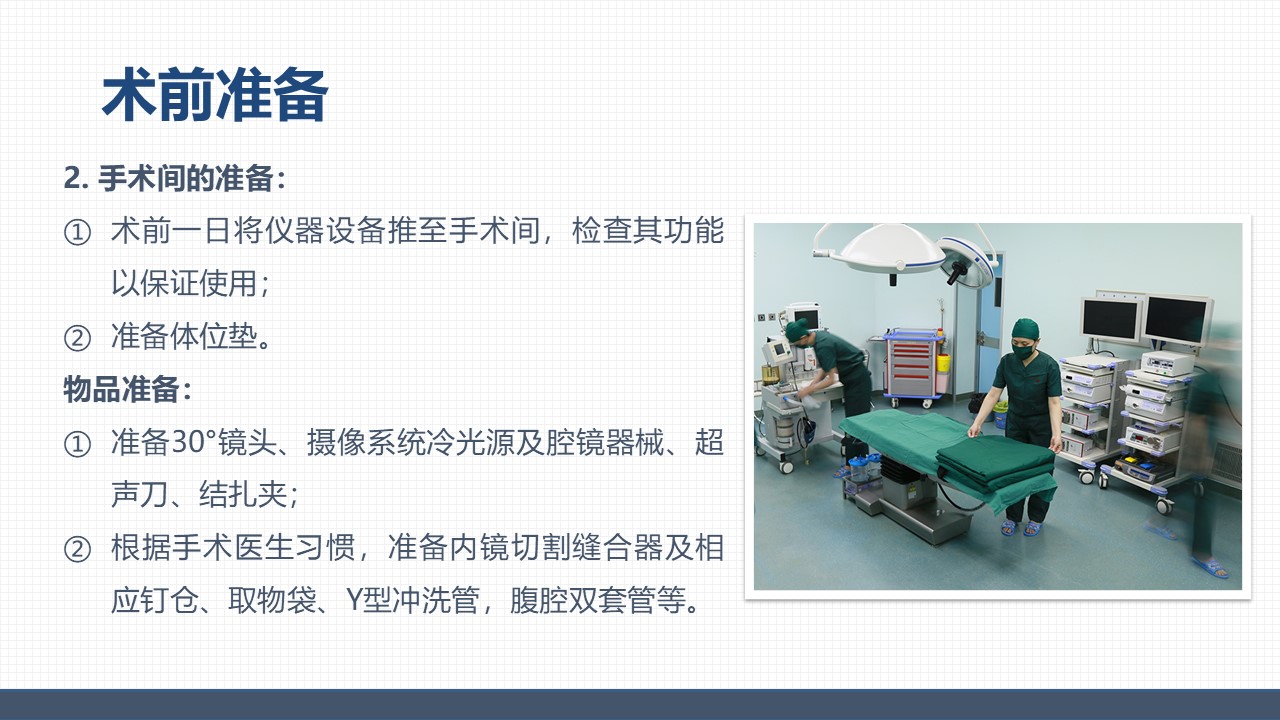 术前准备

2. 手术间的准备：

① 术前一日将仪器设备推至手术间，检查其功能以保证使用；

② 准备体位垫。

物品准备：

① 准备30°镜头、摄像系统冷光源及腔镜器械、超声刀、结扎夹；

② 根据手术医生习惯，准备内镜切割缝合器及相应钉仓、取物袋、Y型冲洗管，腹腔双套管等。